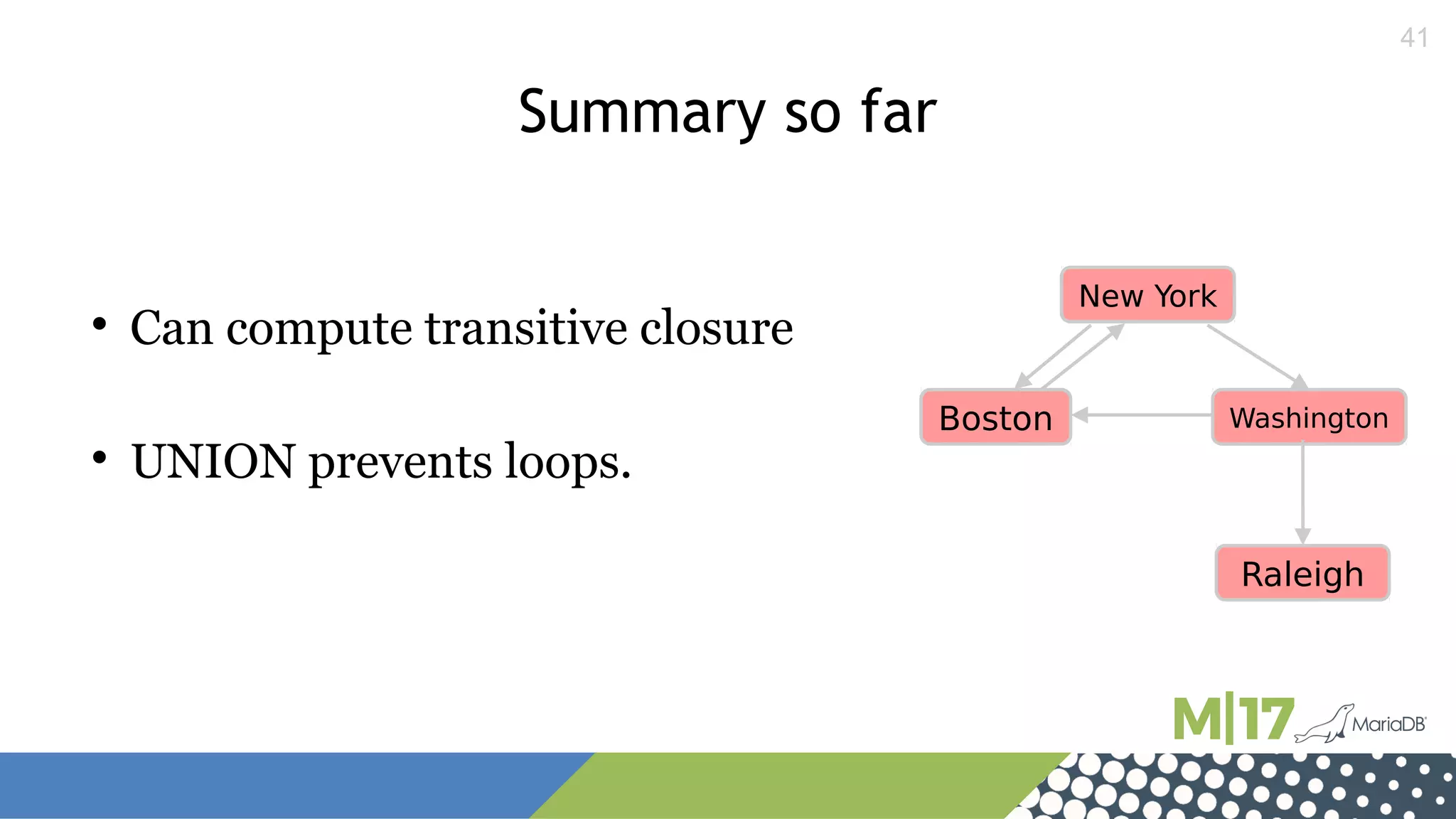 41

Summary so far

• Can compute transitive closure

• UNION prevents loops.

New York

Boston

Washington

Raleigh

M|17 MariaDB